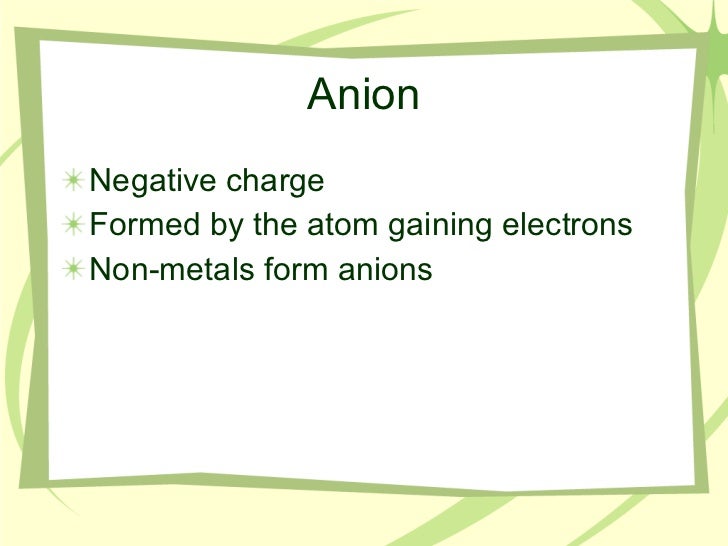 Anion

Negative charge
Formed by the atom gaining electrons
Non-metals form anions